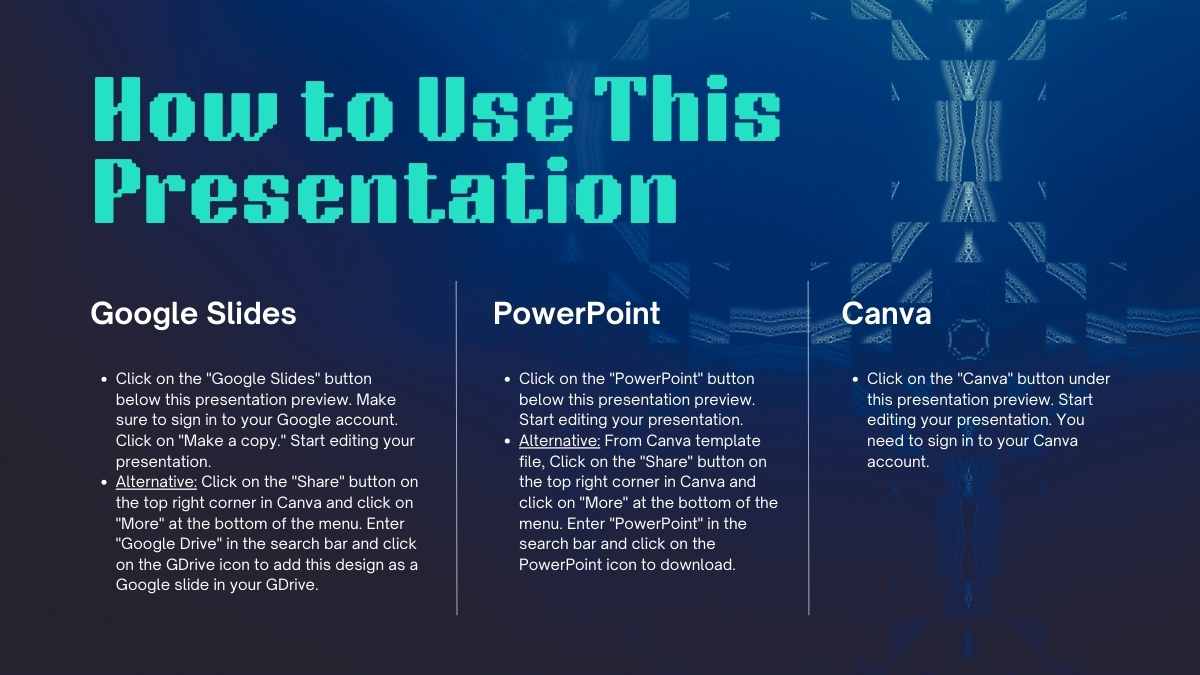 How to Use This Presentation

Google Slides

- Click on the "Google Slides" button below this presentation preview. Make sure to sign in to your Google account. Click on "Make a copy." Start editing your presentation.
- Alternative: Click on the "Share" button on the top right corner in Canva and click on "More" at the bottom of the menu. Enter "Google Drive" in the search bar and click on the GDrive icon to add this design as a Google slide in your GDrive.

PowerPoint

- Click on the "PowerPoint" button below this presentation preview. Start editing your presentation.
- Alternative: From Canva template file, Click on the "Share" button on the top right corner in Canva and click on "More" at the bottom of the menu. Enter "PowerPoint" in the search bar and click on the PowerPoint icon to download.

Canva

- Click on the "Canva" button under this presentation preview. Start editing your presentation. You need to sign in to your Canva account.